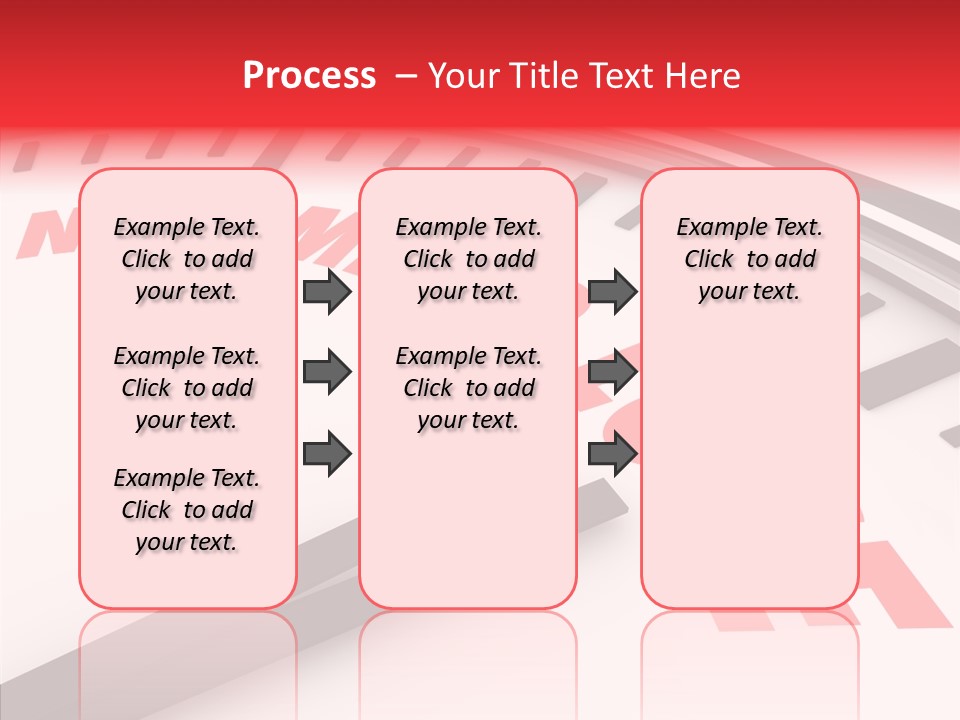 Process – Your Title Text Here

Example Text. Click to add your text.

Example Text. Click to add your text.

Example Text. Click to add your text.

Example Text. Click to add your text.

Example Text. Click to add your text.

Example Text. Click to add your text.